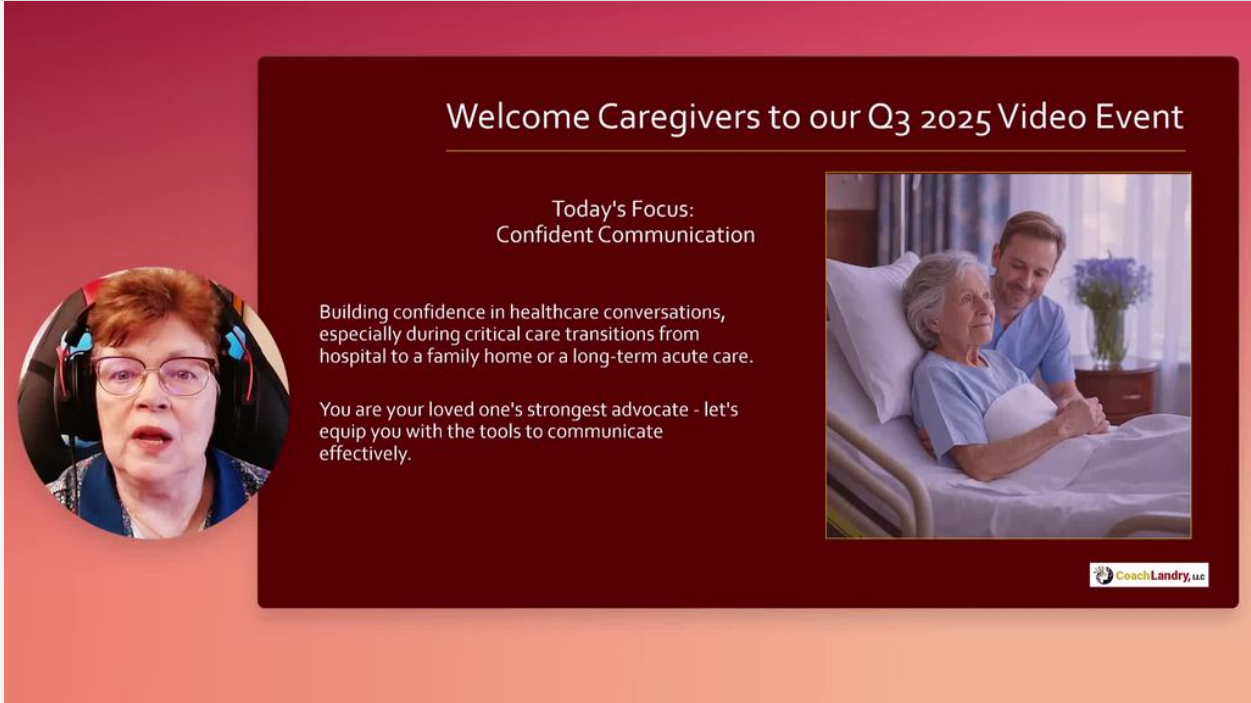 Welcome Caregivers to our Q3 2025 Video Event

Today's Focus:
Confident Communication

Building confidence in healthcare conversations, especially during critical care transitions from hospital to a family home or a long-term acute care.

You are your loved one's strongest advocate - let's equip you with the tools to communicate effectively.

CoachLandry, LLC